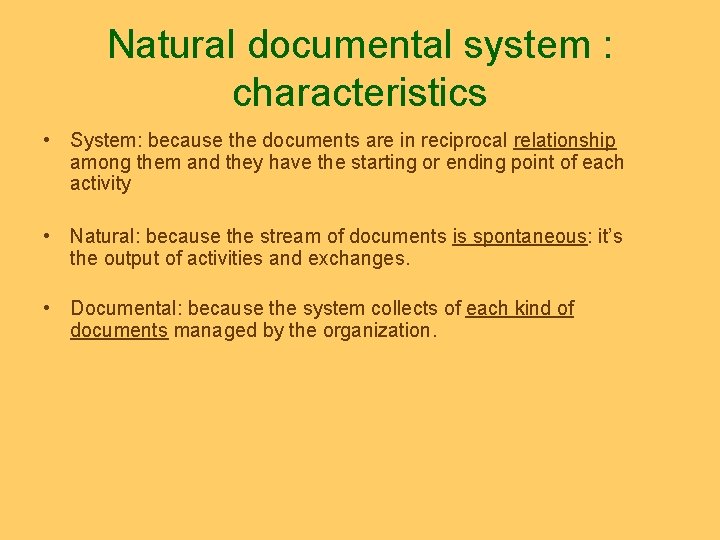 Natural documental system : characteristics

• System: because the documents are in reciprocal relationship among them and they have the starting or ending point of each activity

• Natural: because the stream of documents is spontaneous: it's the output of activities and exchanges.

• Documental: because the system collects of each kind of documents managed by the organization.